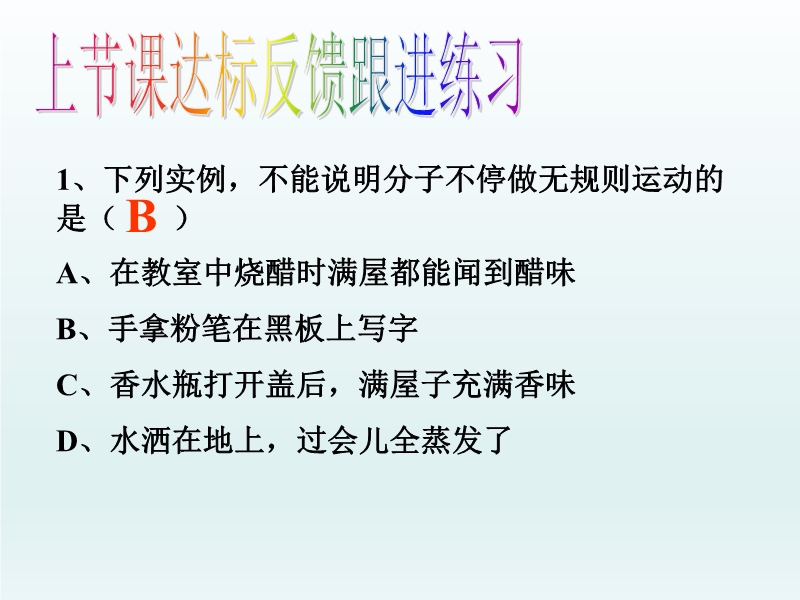 上节课达标反馈跟进练习

1、下列实例，不能说明分子不停做无规则运动的是（ B ）

A、在教室中烧醋时满屋都能闻到醋味

B、手拿粉笔在黑板上写字

C、香水瓶打开盖后，满屋子充满香味

D、水洒在地上，过会儿全蒸发了